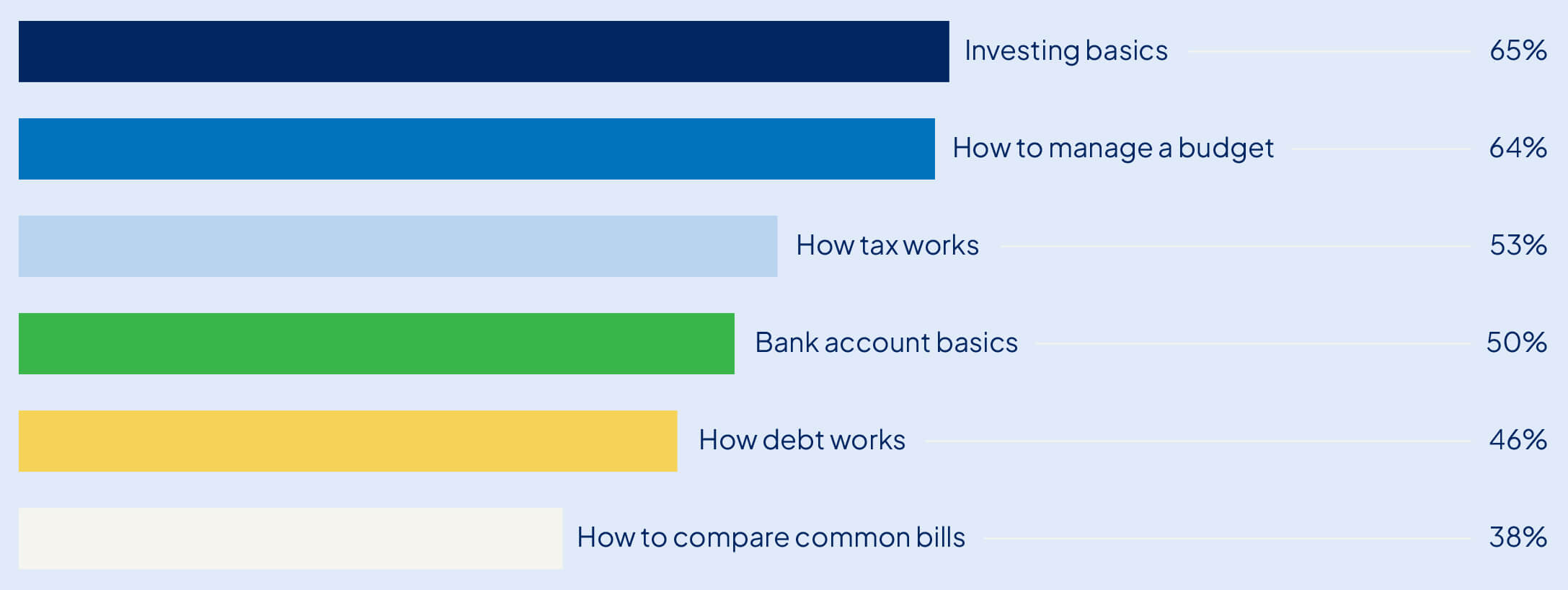 Investing basics 65%

How to manage a budget 64%

How tax works 53%

Bank account basics 50%

How debt works 46%

How to compare common bills 38%